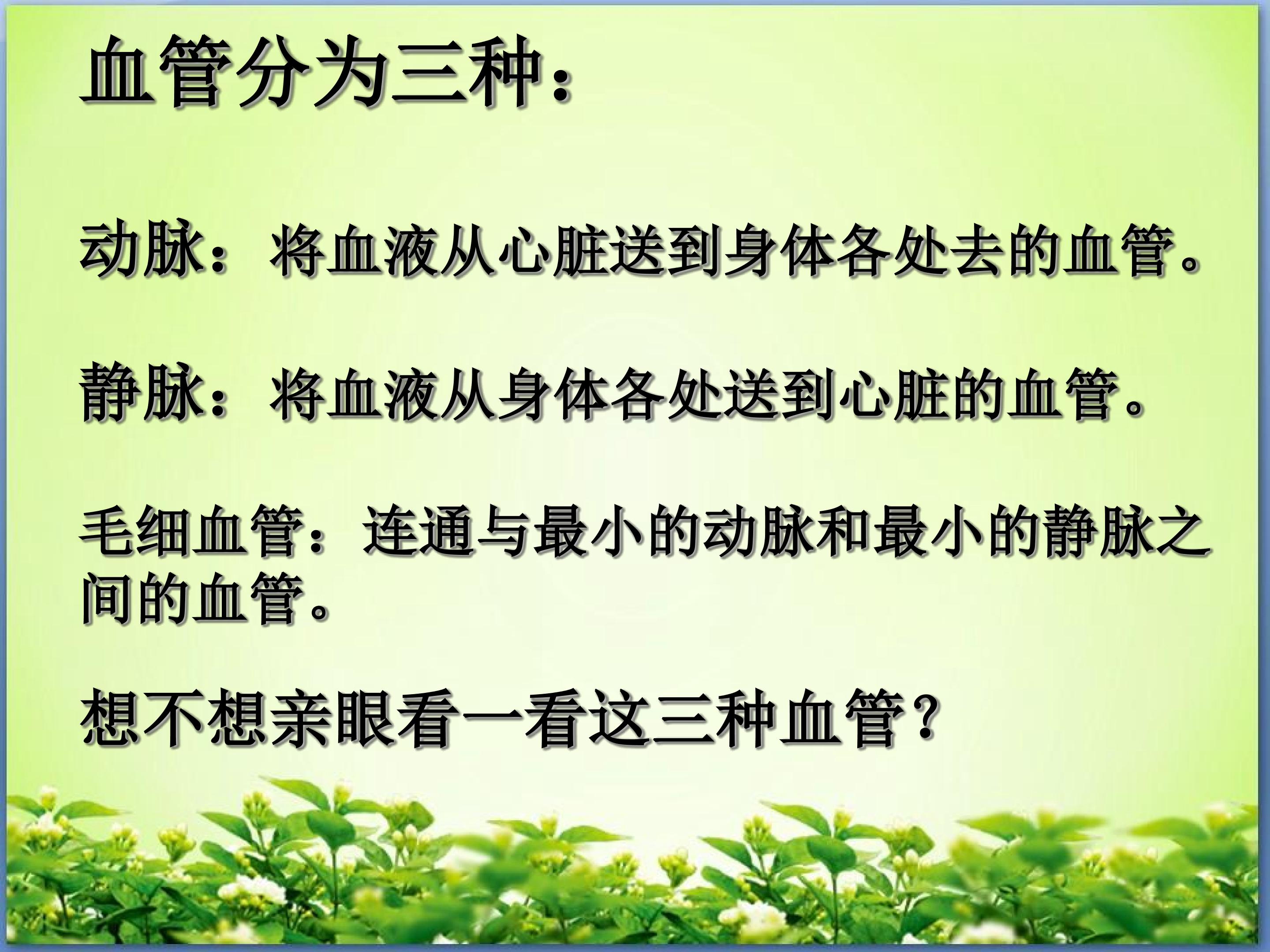 血管分为三种：

动脉：将血液从心脏送到身体各处去的血管。

静脉：将血液从身体各处送到心脏的血管。

毛细血管：连通与最小的动脉和最小的静脉之间的血管。

想不想亲眼看一看这三种血管？